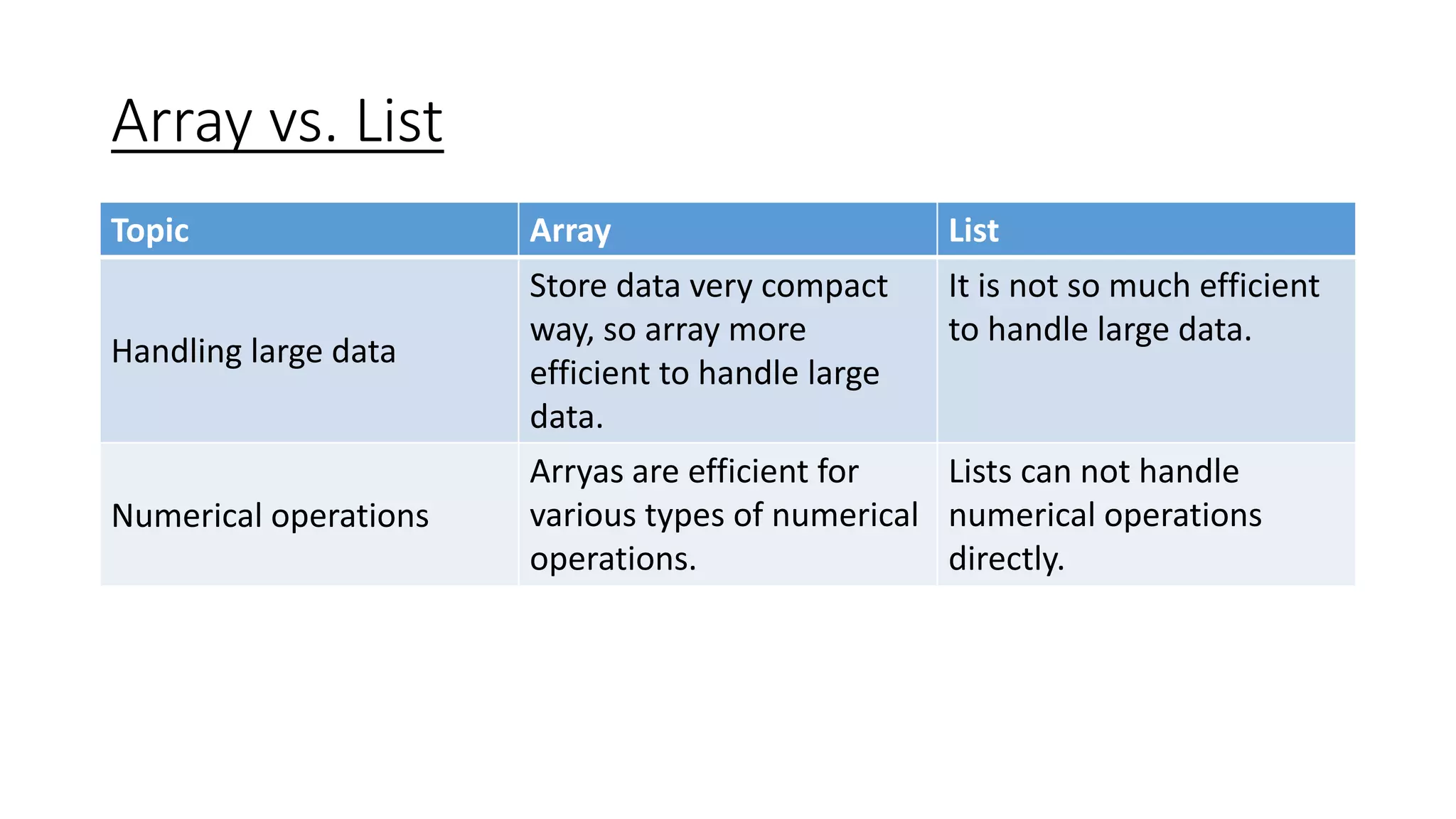 Array vs. List

| Topic | Array | List |
|---|---|---|
| Handling large data | Store data very compact way, so array more efficient to handle large data. | It is not so much efficient to handle large data. |
| Numerical operations | Arryas are efficient for various types of numerical operations. | Lists can not handle numerical operations directly. |